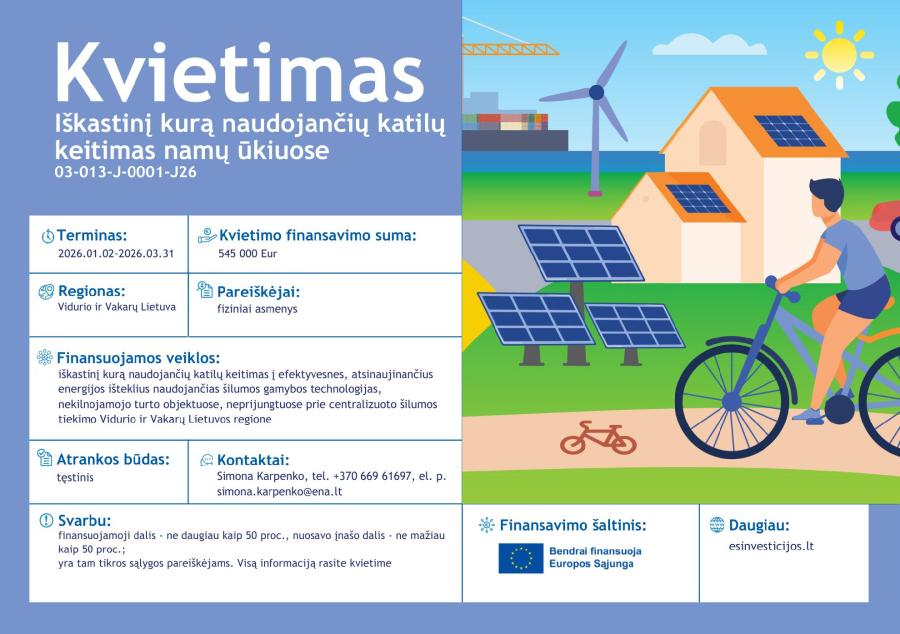 Kvietimas

Iškastinį kurą naudojančių katilų keitimas namų ūkiuose

03-013-J-0001-J26

Terminas:
2026.01.02-2026.03.31

Kvietimo finansavimo suma:
545 000 Eur

Regionas:
Vidurio ir Vakarų Lietuva

Pareiškėjai:
fiziniai asmenys

Finansuojamos veiklos:
iškastinį kurą naudojančių katilų keitimas į efektyvesnes, atsinaujinančius energijos išteklius naudojančias šilumos gamybos technologijas, nekilnojamojo turto objektuose, neprijungtuose prie centralizuoto šilumos tiekimo Vidurio ir Vakarų Lietuvos regione

Atrankos būdas:
tęstinis

Kontaktai:
Simona Karpenko, tel. +370 669 61697, el. p. simona.karpenko@ena.lt

Svarbu:
finansuojamoji dalis - ne daugiau kaip 50 proc., nuosavo įnašo dalis - ne mažiau kaip 50 proc.;
yra tam tikros sąlygos pareiškėjams. Visą informaciją rasite kvietime

Finansavimo šaltinis:
Bendrai finansuoja Europos Sąjunga

Daugiau:
esinvesticijos.lt